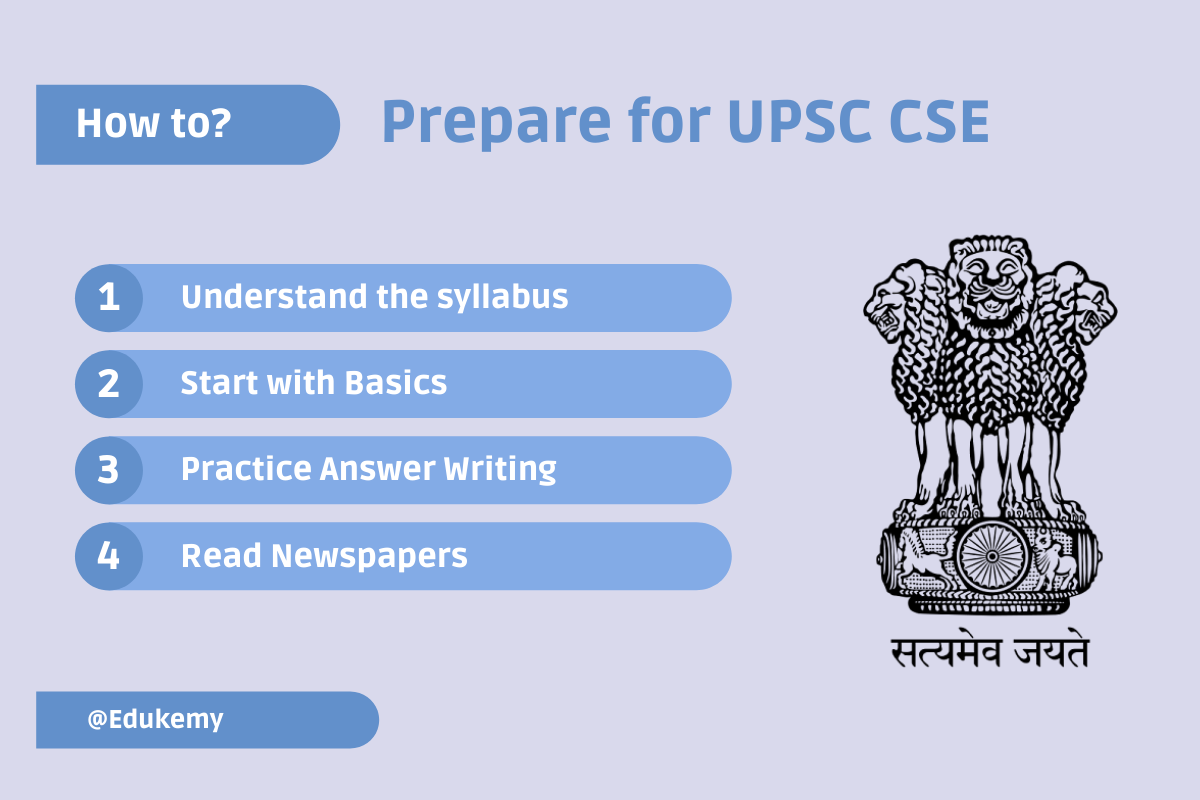 How to?

Prepare for UPSC CSE

1 Understand the syllabus

2 Start with Basics

3 Practice Answer Writing

4 Read Newspapers

सत्यमेव जयते

@Edukemy